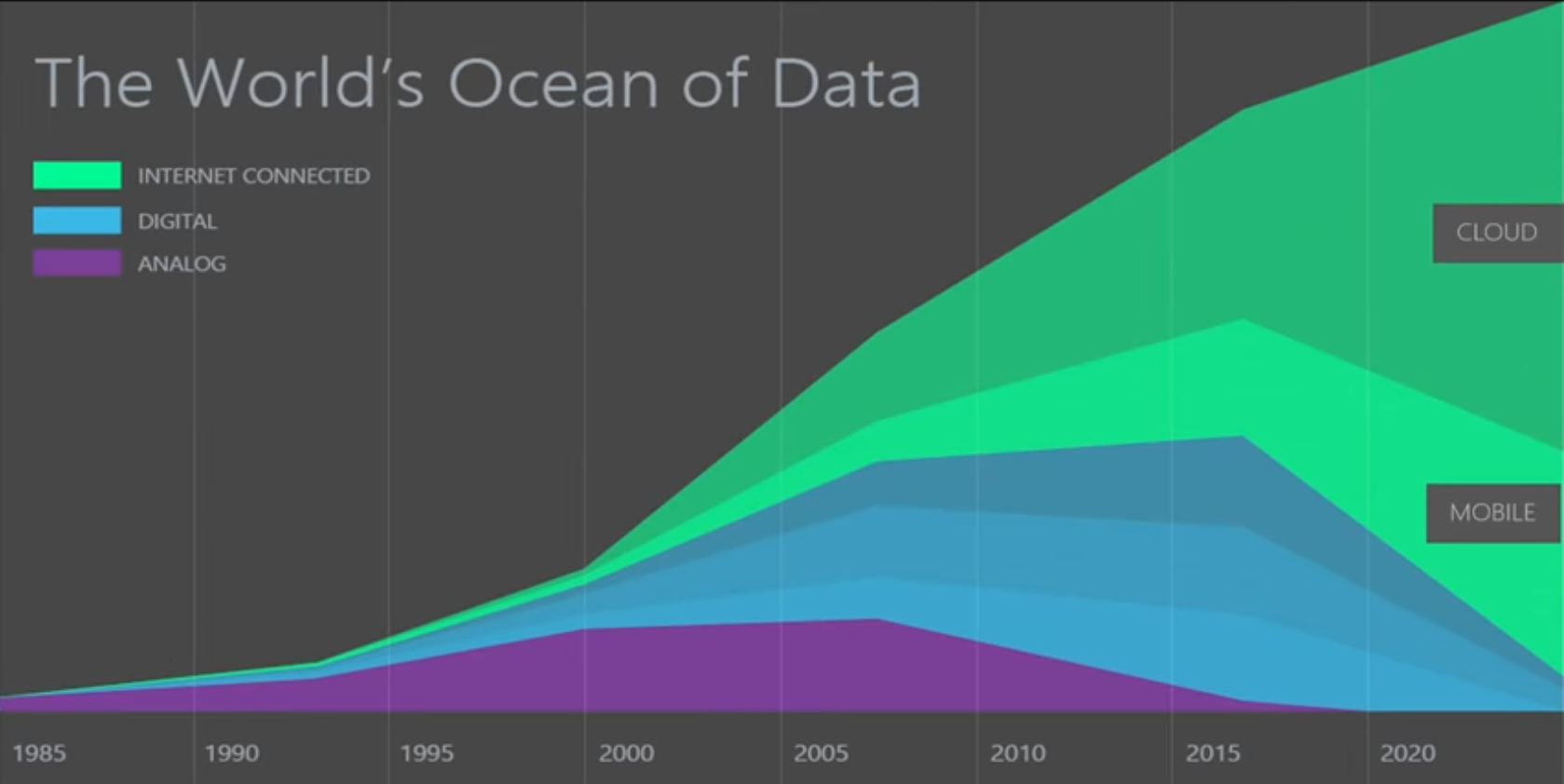 The World's Ocean of Data

INTERNET CONNECTED
DIGITAL
ANALOG

CLOUD
MOBILE

1985 1990 1995 2000 2005 2010 2015 2020